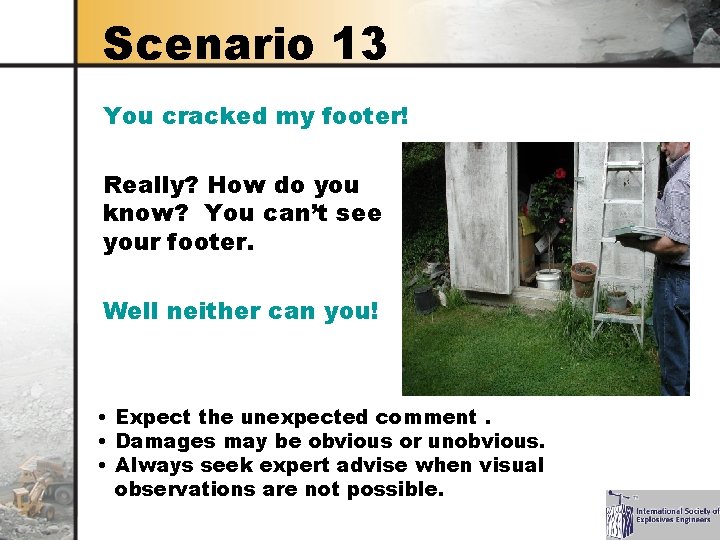 Scenario 13

You cracked my footer!

Really? How do you know? You can't see your footer.

Well neither can you!

• Expect the unexpected comment .
• Damages may be obvious or unobvious.
• Always seek expert advise when visual observations are not possible.

International Society of Explosives Engineers